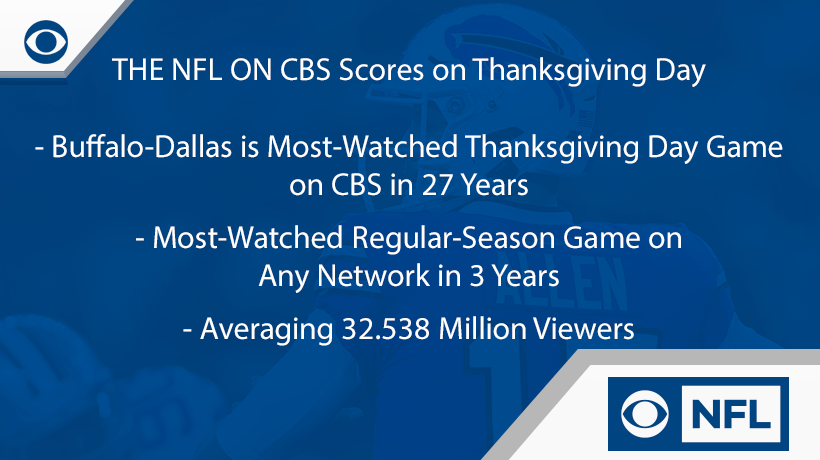 THE NFL ON CBS Scores on Thanksgiving Day

- Buffalo-Dallas is Most-Watched Thanksgiving Day Game on CBS in 27 Years

- Most-Watched Regular-Season Game on Any Network in 3 Years

- Averaging 32.538 Million Viewers

ALLEN

NFL